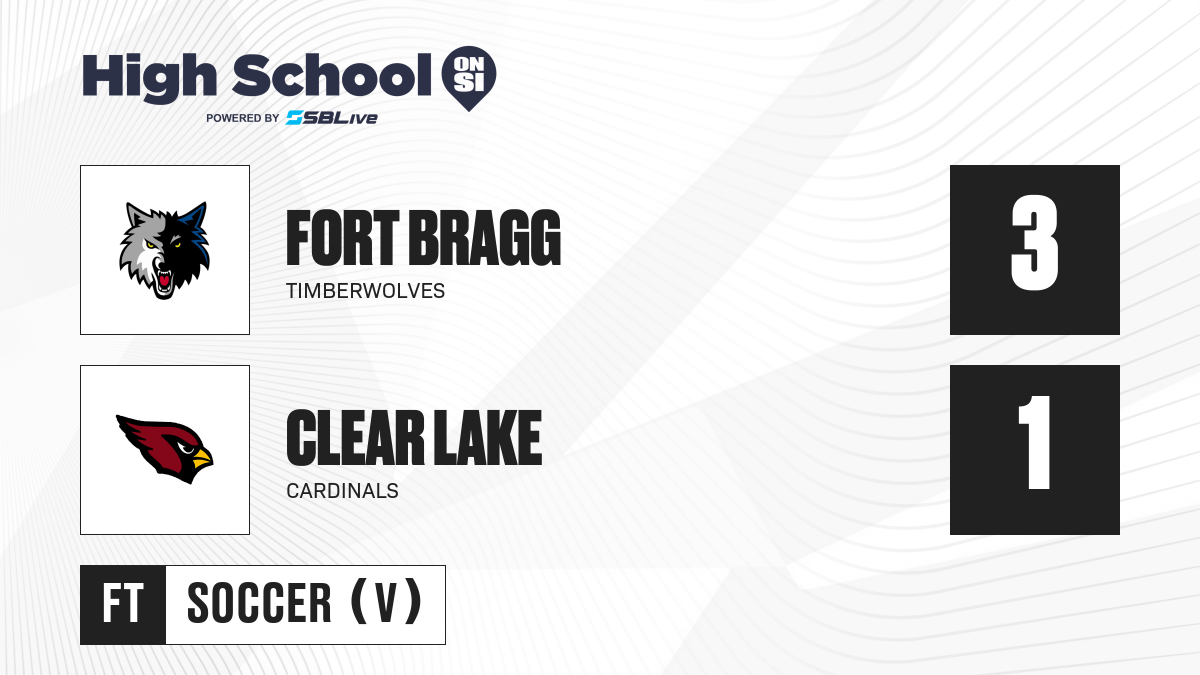 High School ON SI
POWERED BY SBLive

FORT BRAGG
TIMBERWOLVES
3

CLEAR LAKE
CARDINALS
1

FT
SOCCER (V)